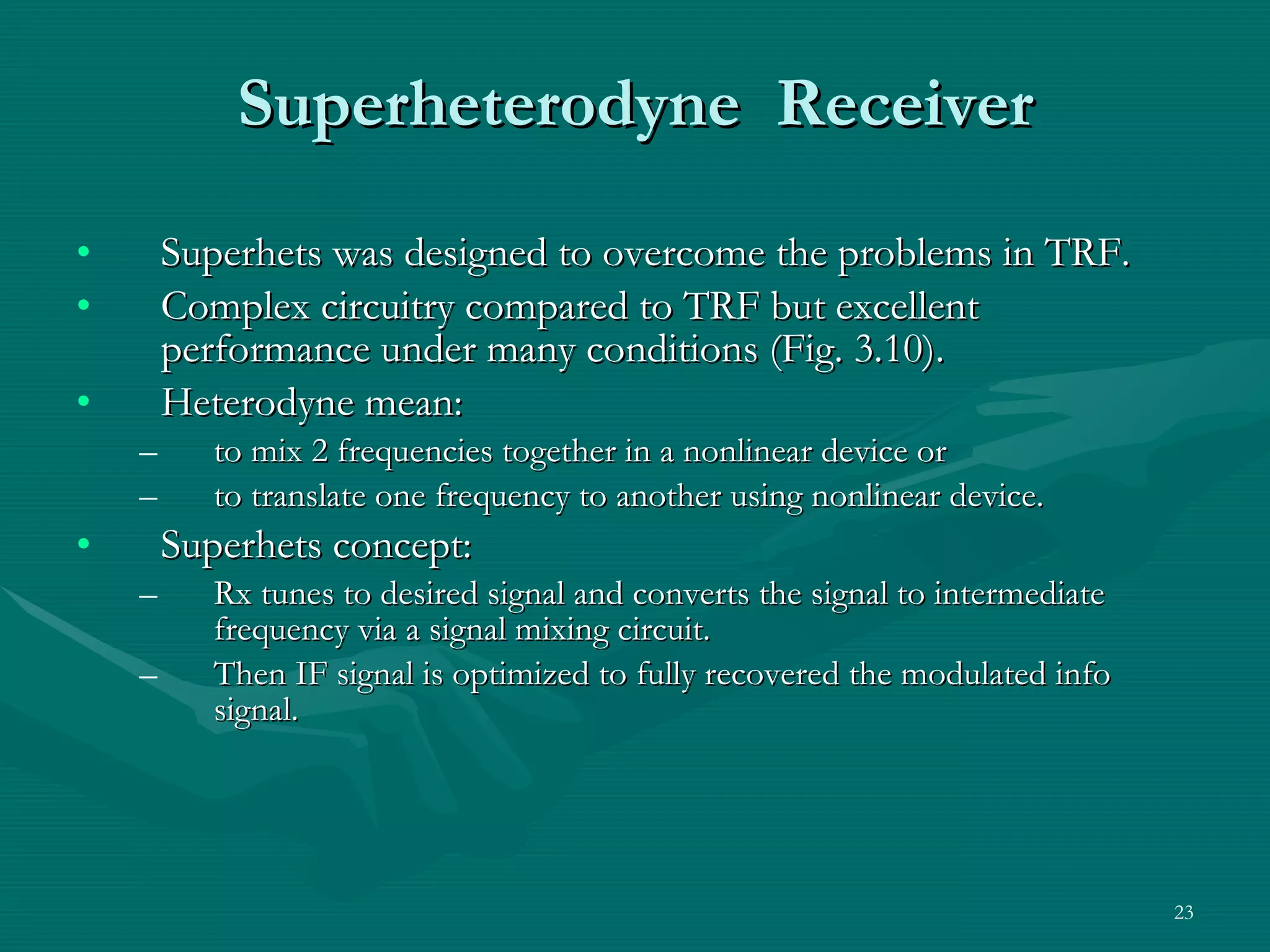 Superheterodyne Receiver

• Superhets was designed to overcome the problems in TRF.
• Complex circuitry compared to TRF but excellent performance under many conditions (Fig. 3.10).
• Heterodyne mean:
– to mix 2 frequencies together in a nonlinear device or
– to translate one frequency to another using nonlinear device.
• Superhets concept:
– Rx tunes to desired signal and converts the signal to intermediate frequency via a signal mixing circuit.
– Then IF signal is optimized to fully recovered the modulated info signal.

23